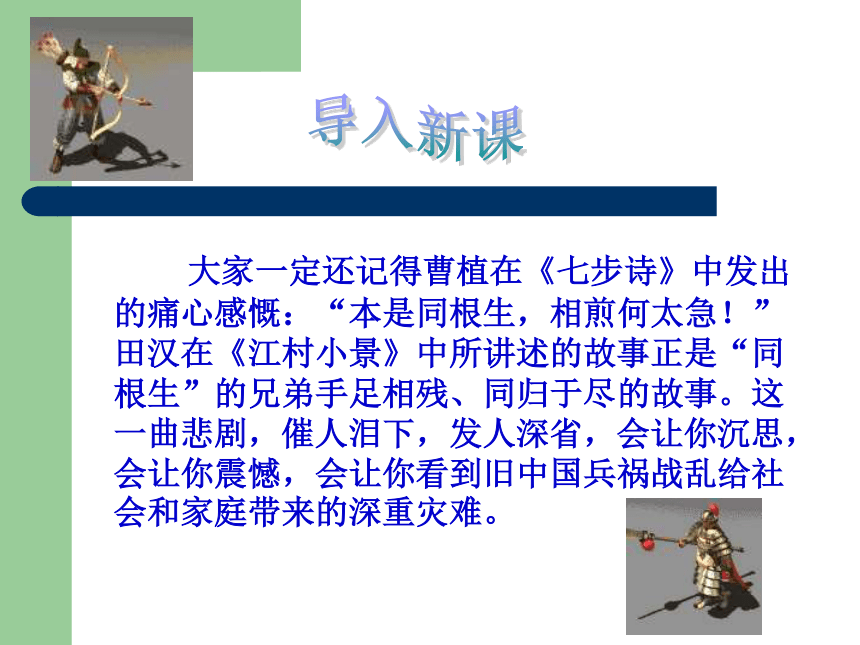 导入新课

大家一定还记得曹植在《七步诗》中发出的痛心感慨：“本是同根生，相煎何太急！”田汉在《江村小景》中所讲述的故事正是“同根生”的兄弟手足相残、同归于尽的故事。这一曲悲剧，催人泪下，发人深省，会让你沉思，会让你震憾，会让你看到旧中国兵祸战乱给社会和家庭带来的深重灾难。